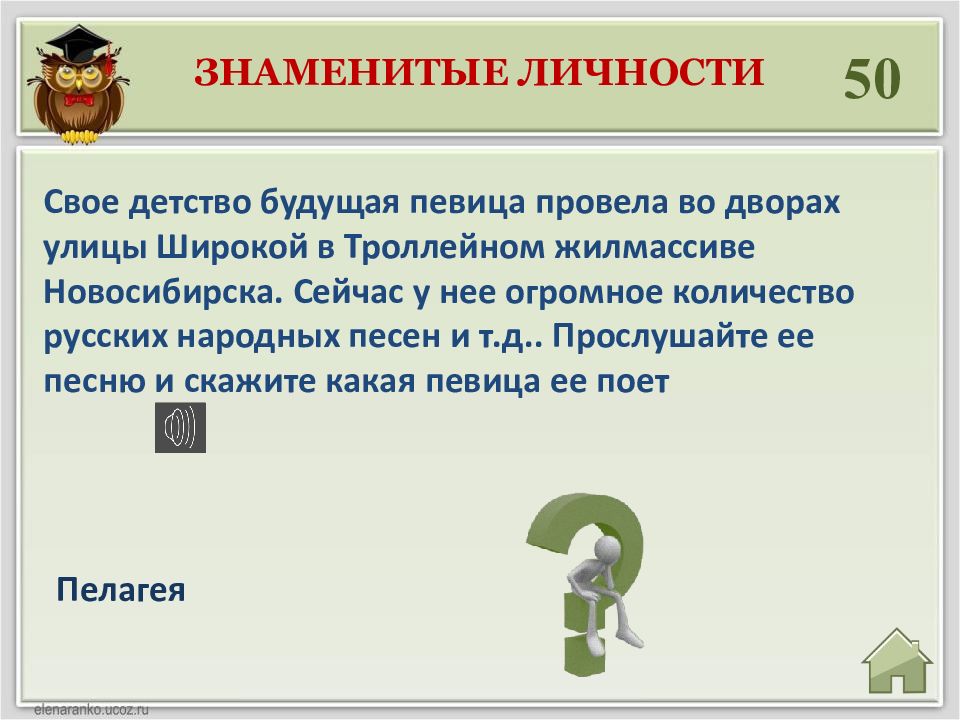 ЗНАМЕНИТЫЕ ЛИЧНОСТИ

50

Свое детство будущая певица провела во дворах улицы Широкой в Троллейном жилмассиве Новосибирска. Сейчас у нее огромное количество русских народных песен и т.д.. Прослушайте ее песню и скажите какая певица ее поет

Пелагея

elenaranko.ucoz.ru